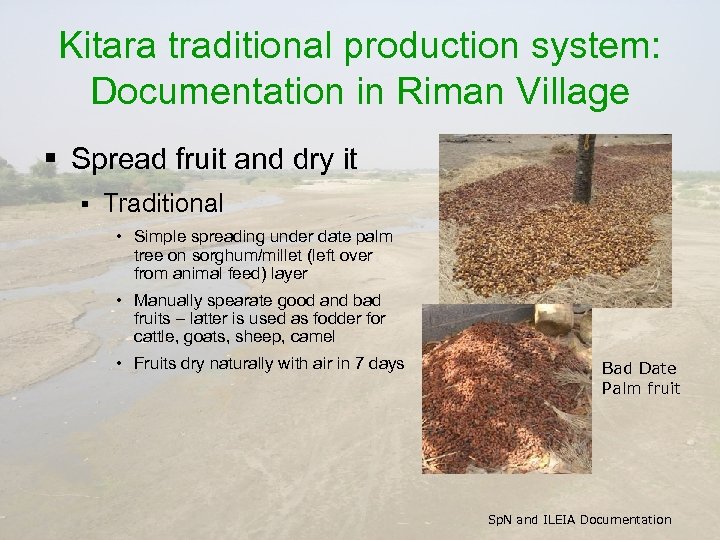 Kitara traditional production system: Documentation in Riman Village

▪ Spread fruit and dry it

▪ Traditional

• Simple spreading under date palm tree on sorghum/millet (left over from animal feed) layer

• Manually spearate good and bad fruits – latter is used as fodder for cattle, goats, sheep, camel

• Fruits dry naturally with air in 7 days

Bad Date Palm fruit

SpN and ILEIA Documentation